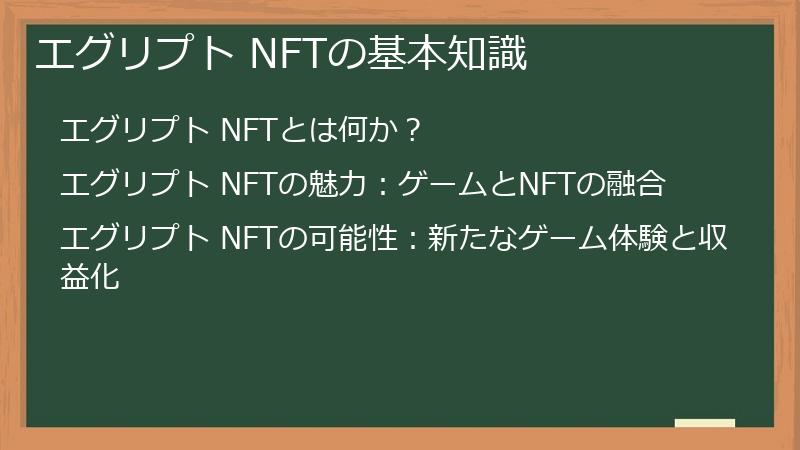 エグリプト NFTの基本知識

エグリプト NFTとは何か？

エグリプト NFTの魅力：ゲームとNFTの融合

エグリプト NFTの可能性：新たなゲーム体験と収益化